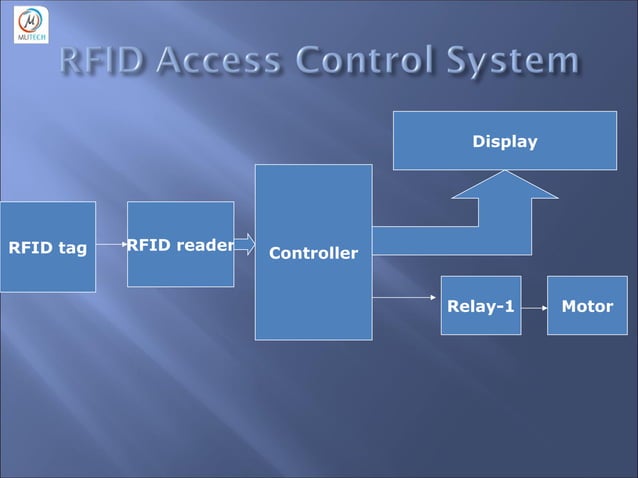 MUTECH

RFID Access Control System

Display

RFID tag

RFID reader

Controller

Relay-1

Motor